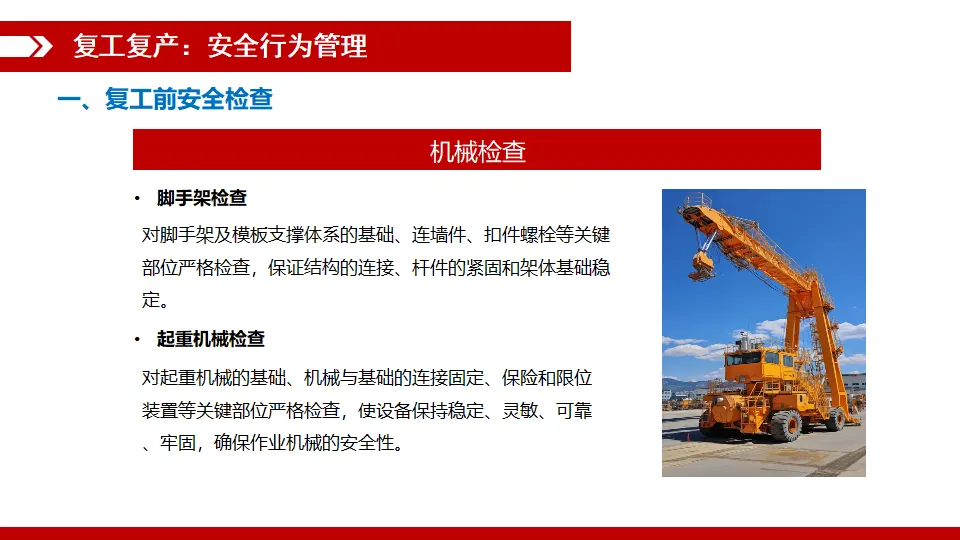 复工复产：安全行为管理

一、复工前安全检查

机械检查

• 脚手架检查

对脚手架及模板支撑体系的基础、连墙件、扣件螺栓等关键部位严格检查，保证结构的连接、杆件的紧固和架体基础稳定。

• 起重机械检查

对起重机械的基础、机械与基础的连接固定、保险和限位装置等关键部位严格检查，使设备保持稳定、灵敏、可靠、牢固，确保作业机械的安全性。